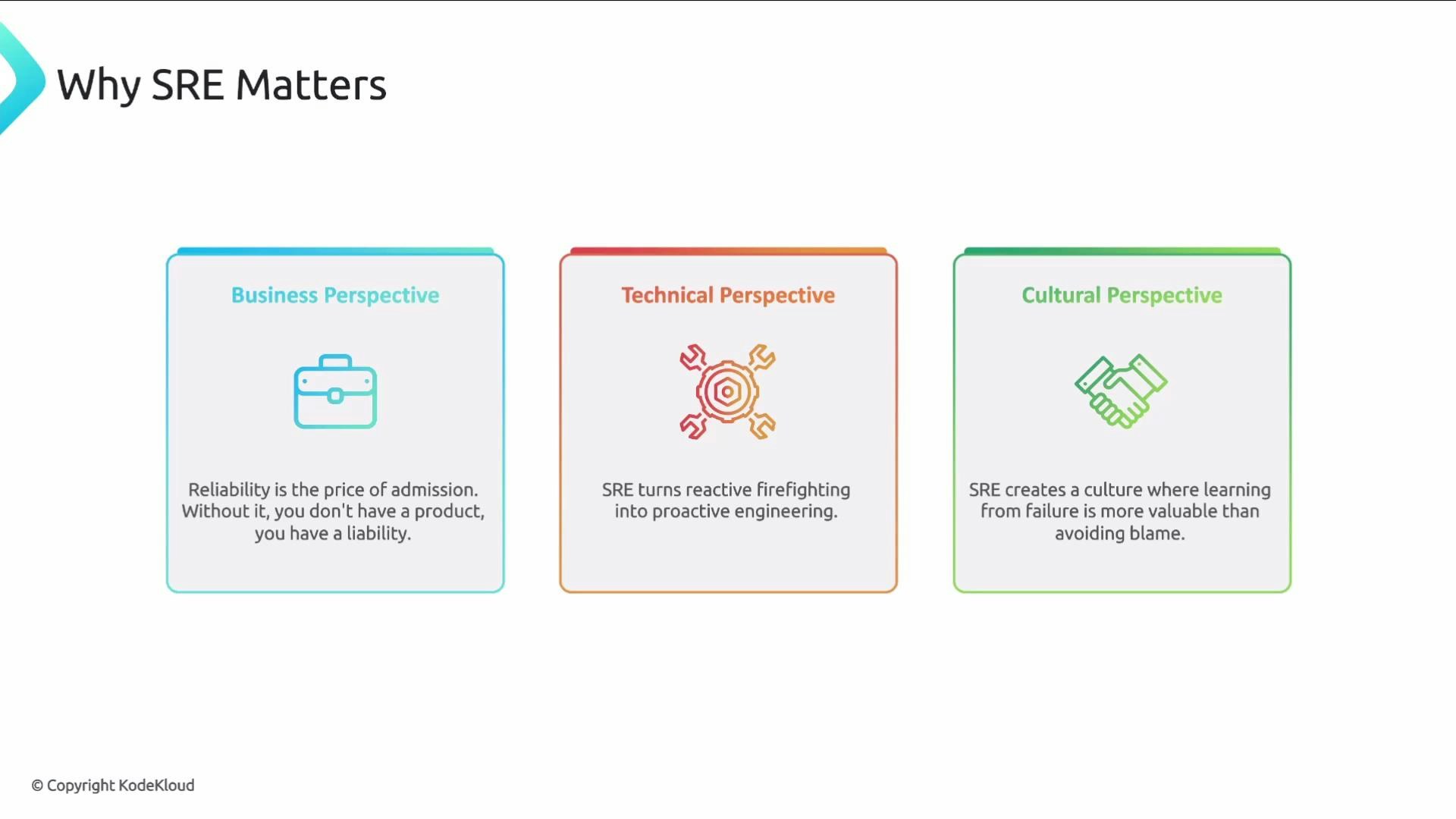 Why SRE Matters

Business Perspective

Reliability is the price of admission. Without it, you don't have a product, you have a liability.

Technical Perspective

SRE turns reactive firefighting into proactive engineering.

Cultural Perspective

SRE creates a culture where learning from failure is more valuable than avoiding blame.

© Copyright KodeKloud